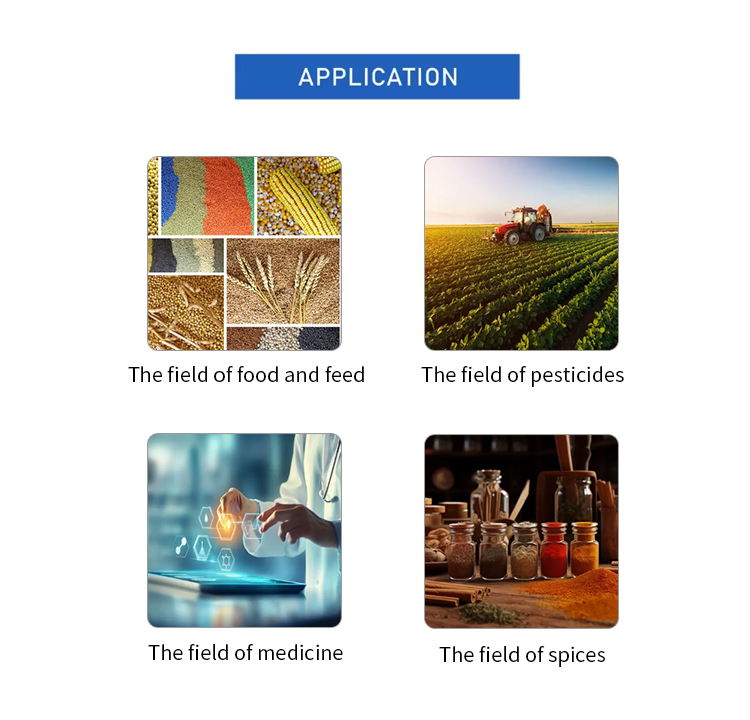 APPLICATION

The field of food and feed

The field of pesticides

The field of medicine

The field of spices